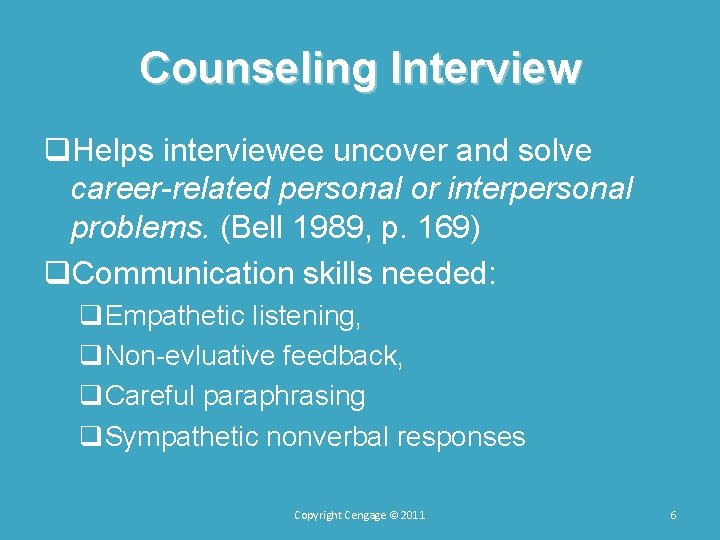 Counseling Interview

☐ Helps interviewee uncover and solve career-related personal or interpersonal problems. (Bell 1989, p. 169)

☐ Communication skills needed:

☐ Empathetic listening,
☐ Non-evluative feedback,
☐ Careful paraphrasing
☐ Sympathetic nonverbal responses

Copyright Cengage © 2011

6